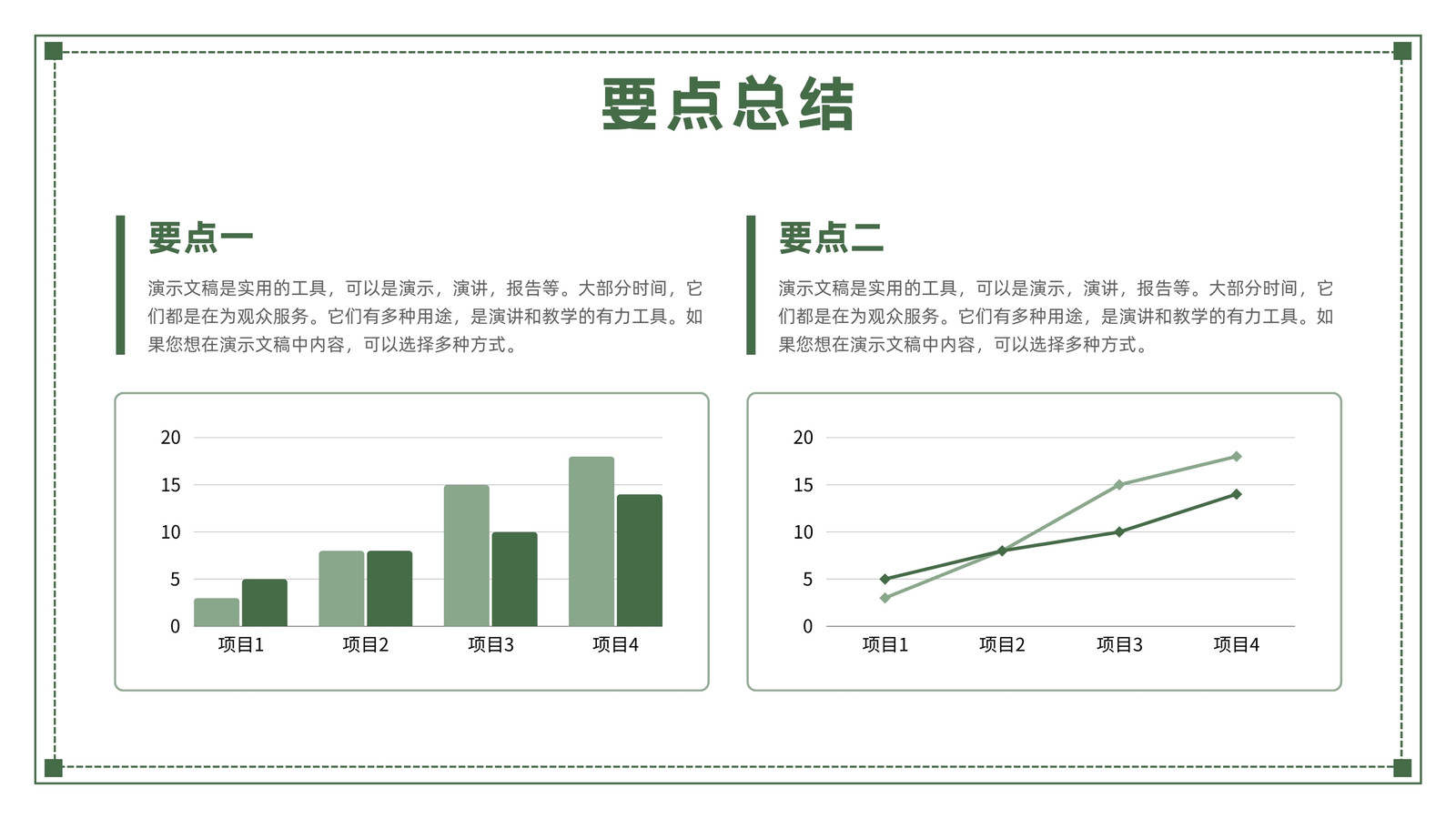 要点总结

要点一

演示文稿是实用的工具，可以是演示，演讲，报告等。大部分时间，它们都是在为观众服务。它们有多种用途，是演讲和教学的有力工具。如果您想在演示文稿中内容，可以选择多种方式。

20
15
10
5
0
项目1
项目2
项目3
项目4

要点二

演示文稿是实用的工具，可以是演示，演讲，报告等。大部分时间，它们都是在为观众服务。它们有多种用途，是演讲和教学的有力工具。如果您想在演示文稿中内容，可以选择多种方式。

20
15
10
5
0
项目1
项目2
项目3
项目4